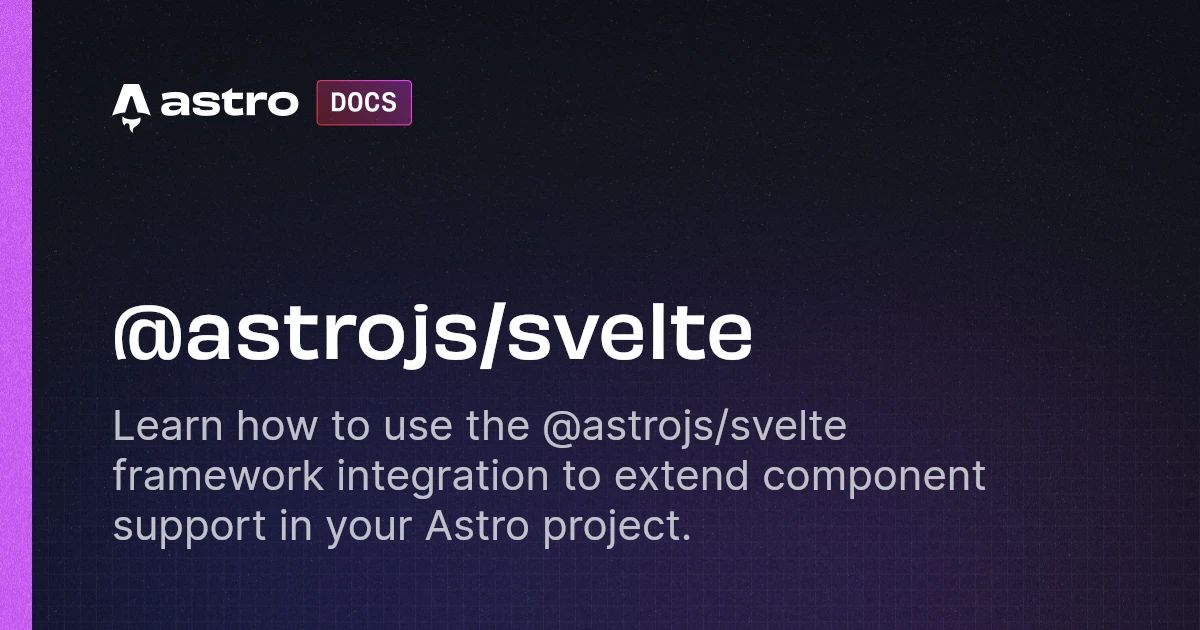 astro DOCS

@astrojs/svelte

Learn how to use the @astrojs/svelte framework integration to extend component support in your Astro project.